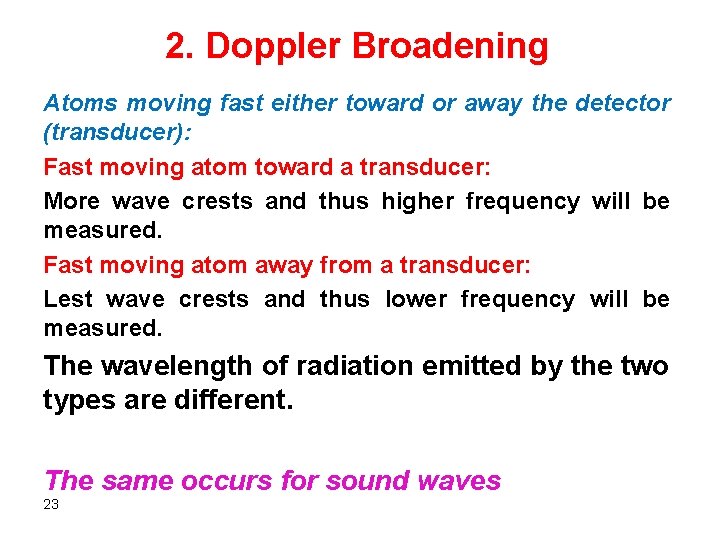 2. Doppler Broadening

Atoms moving fast either toward or away the detector (transducer):

Fast moving atom toward a transducer:

More wave crests and thus higher frequency will be measured.

Fast moving atom away from a transducer:

Lest wave crests and thus lower frequency will be measured.

The wavelength of radiation emitted by the two types are different.

The same occurs for sound waves

23